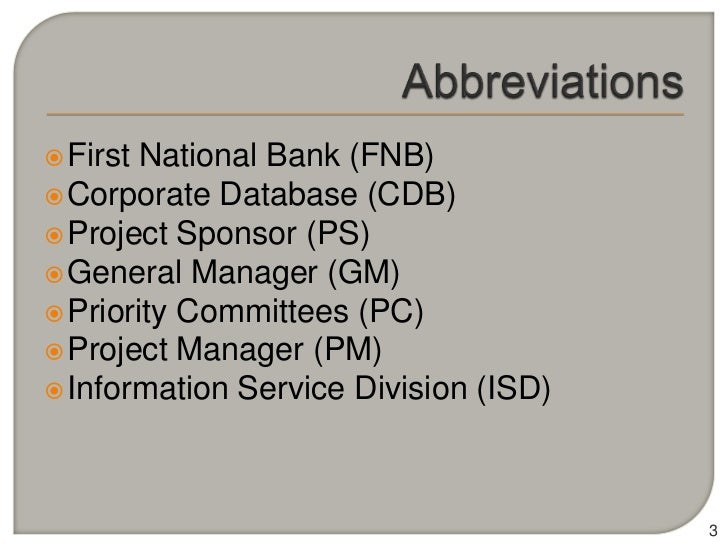 Abbreviations

First National Bank (FNB)
Corporate Database (CDB)
Project Sponsor (PS)
General Manager (GM)
Priority Committees (PC)
Project Manager (PM)
Information Service Division (ISD)

3